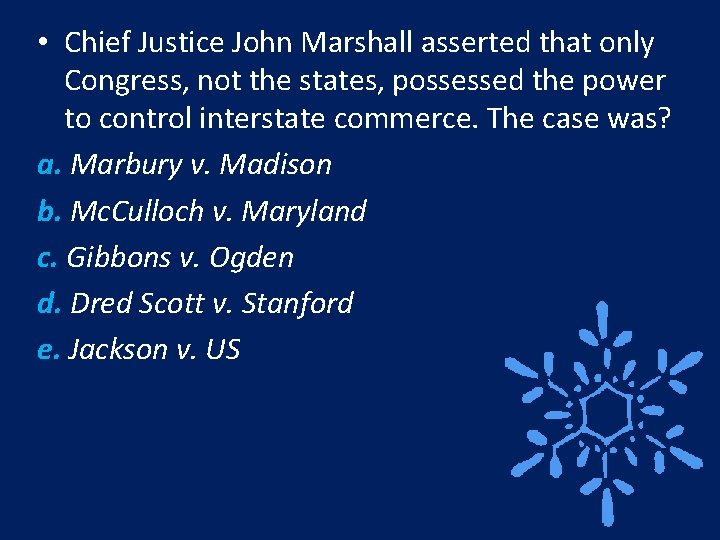 • Chief Justice John Marshall asserted that only Congress, not the states, possessed the power to control interstate commerce. The case was?

a. Marbury v. Madison

b. McCulloch v. Maryland

c. Gibbons v. Ogden

d. Dred Scott v. Stanford

e. Jackson v. US